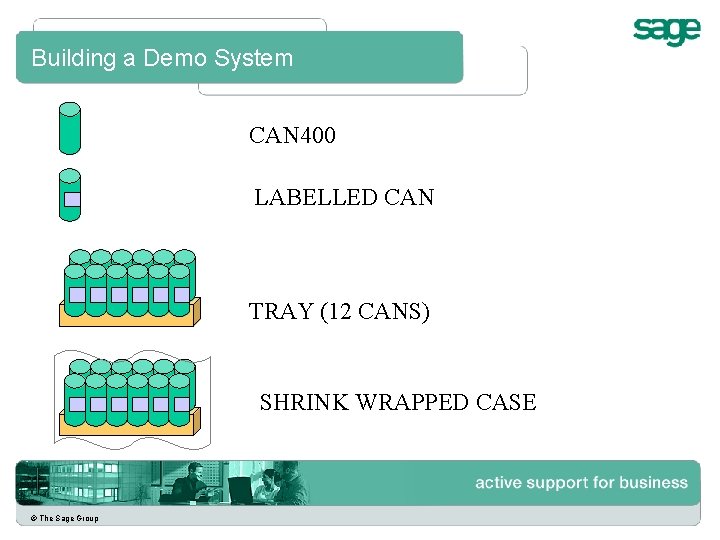 sage

Building a Demo System

CAN400

LABELLED CAN

TRAY (12 CANS)

SHRINK WRAPPED CASE

active support for business

© The Sage Group